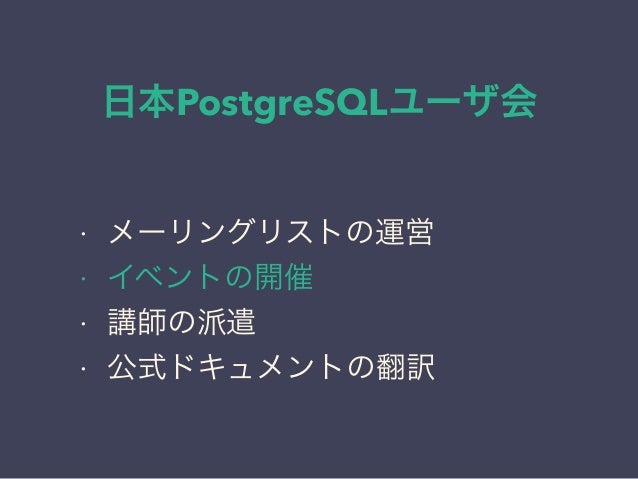 日本PostgreSQLユーザ会

· メーリングリストの運営
· イベントの開催
· 講師の派遣
· 公式ドキュメントの翻訳